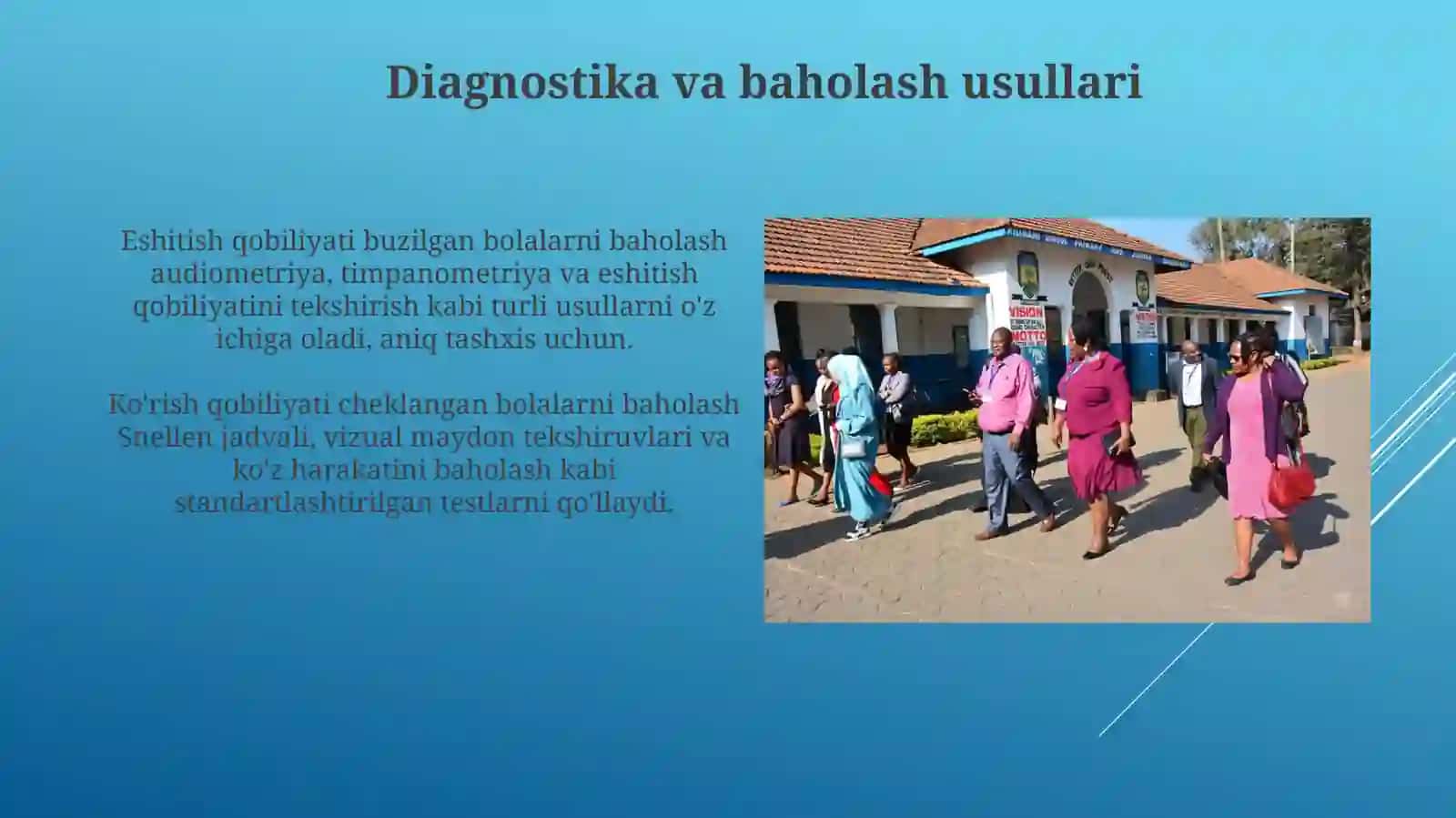 Diagnostika va baholash usullari

Eshitish qobiliyati buzilgan bolalarni baholash audiometriya, timpanometriya va eshitish qobiliyatini tekshirish kabi turli usullarni o'z ichiga oladi, aniq tashxis uchun.

Ko'rish qobiliyati cheklangan bolalarni baholash Snellen jadvali, vizual maydon tekshiruvlari va ko'z harakatini baholash kabi standartlashtirilgan testlarni qo'llaydi.

VISION

MOTTO